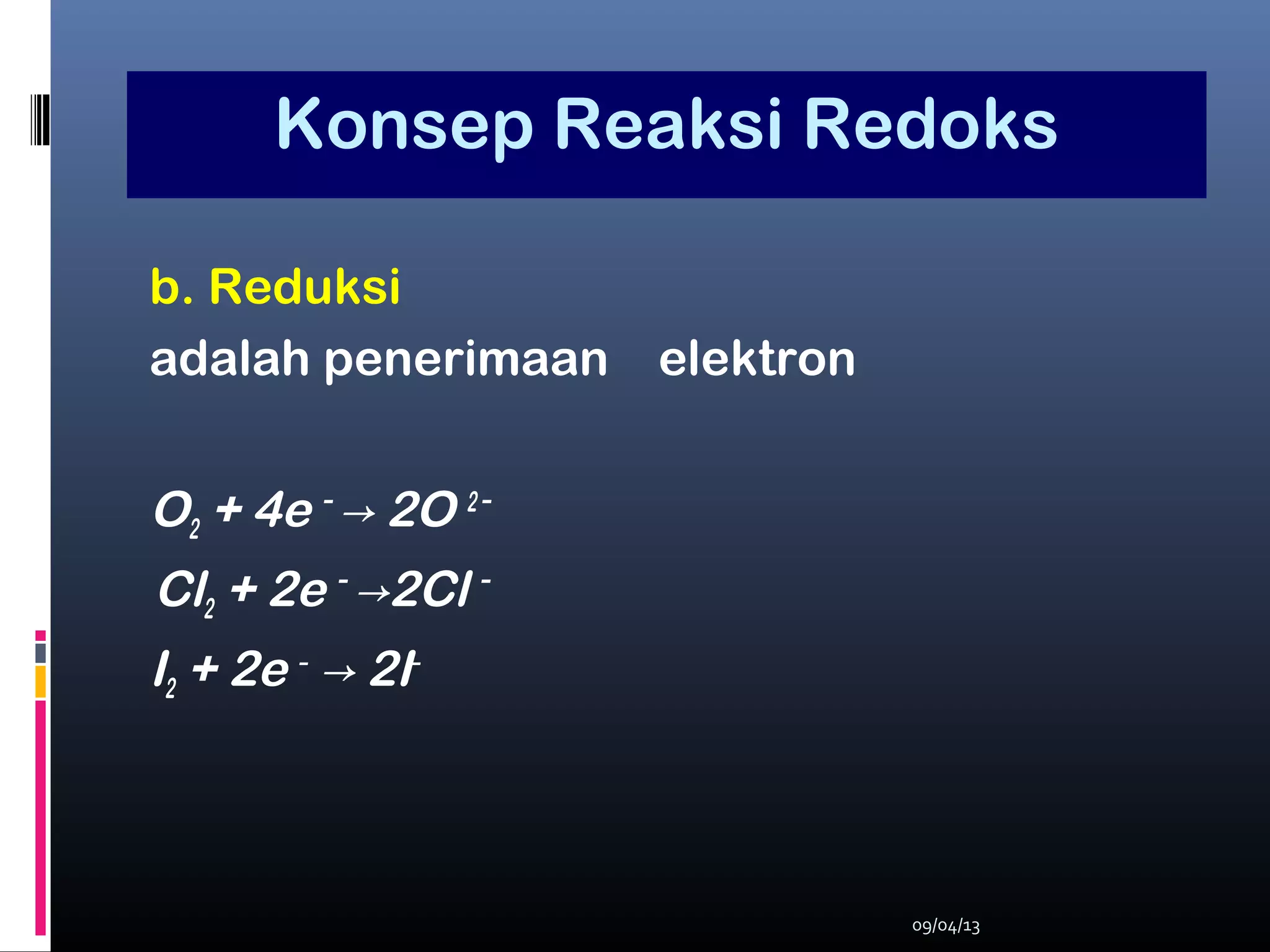 Konsep Reaksi Redoks

b. Reduksi

adalah penerimaan elektron

$O_2 + 4e^- \rightarrow 2O^{2-}$

$Cl_2 + 2e^- \rightarrow 2Cl^-$

$I_2 + 2e^- \rightarrow 2I^-$

09/04/13